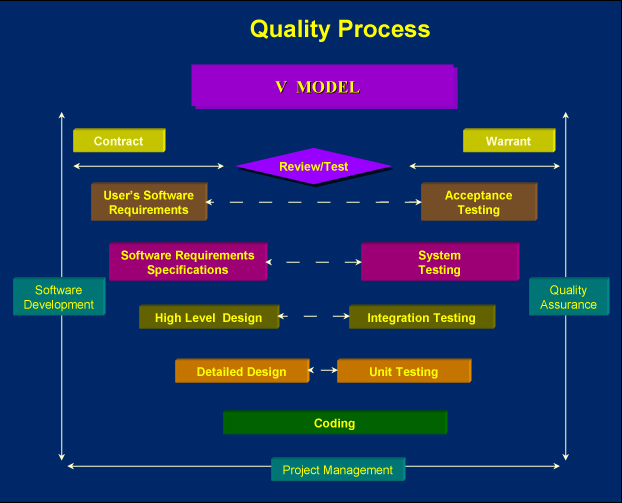 Quality Process

V MODEL

Contract

Warrant

Review/Test

User's Software Requirements

Acceptance Testing

Software Requirements Specifications

System Testing

Software Development

Quality Assurance

High Level Design

Integration Testing

Detailed Design

Unit Testing

Coding

Project Management